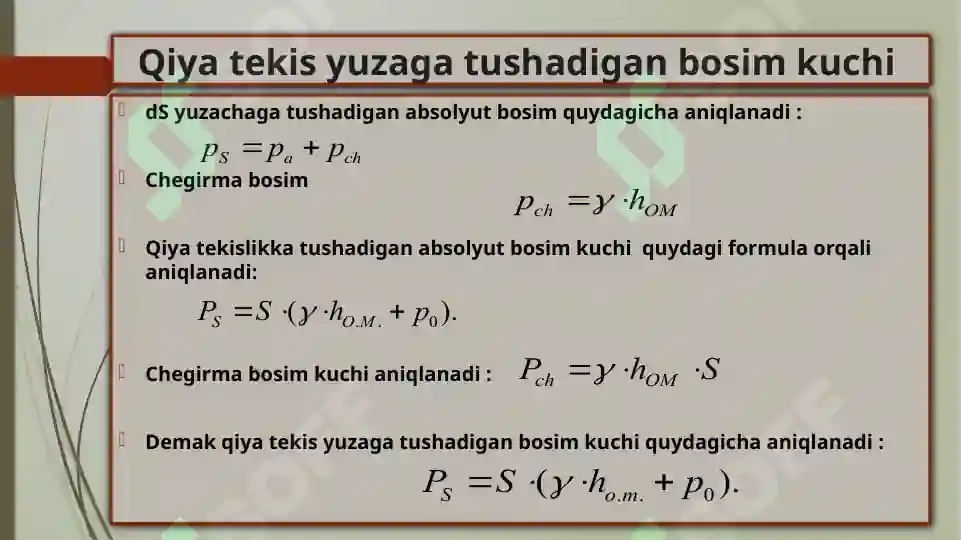 Qiya tekis yuzaga tushadigan bosim kuchi

dS yuzachaga tushadigan absolyut bosim quydagicha aniqlanadi :

$p_S = p_a + p_{ch}$

Chegirma bosim

$p_{ch} = \gamma \cdot h_{OM}$

Qiya tekislikka tushadigan absolyut bosim kuchi quydagi formula orqali aniqlanadi:

$P_S = S \cdot (\gamma \cdot h_{O.M.} + p_0).$

Chegirma bosim kuchi aniqlanadi : $P_{ch} = \gamma \cdot h_{OM} \cdot S$

Demak qiya tekis yuzaga tushadigan bosim kuchi quydagicha aniqlanadi :

$P_S = S \cdot (\gamma \cdot h_{o.m.} + p_0).$